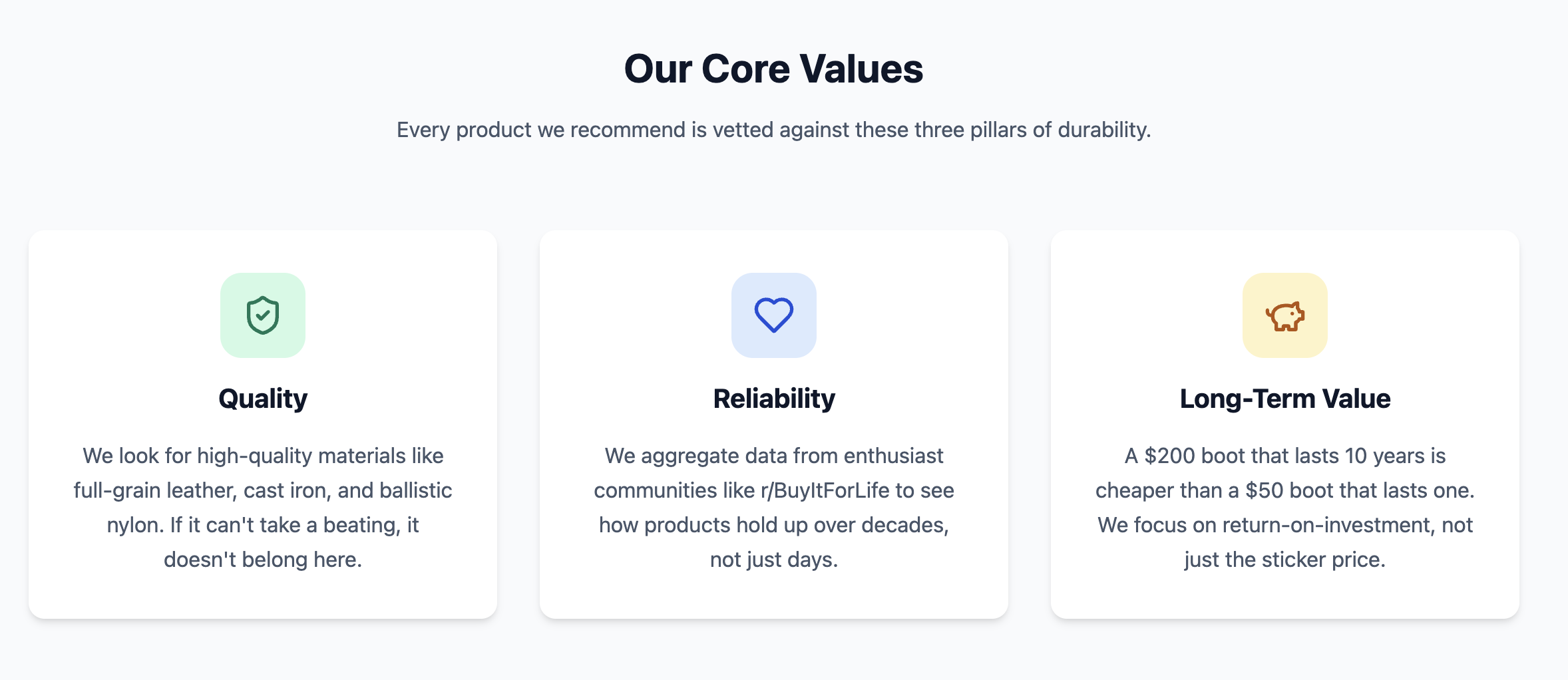 Our Core Values

Every product we recommend is vetted against these three pillars of durability.

Quality

We look for high-quality materials like full-grain leather, cast iron, and ballistic nylon. If it can't take a beating, it doesn't belong here.

Reliability

We aggregate data from enthusiast communities like r/BuyItForLife to see how products hold up over decades, not just days.

Long-Term Value

A \$200 boot that lasts 10 years is cheaper than a \$50 boot that lasts one. We focus on return-on-investment, not just the sticker price.